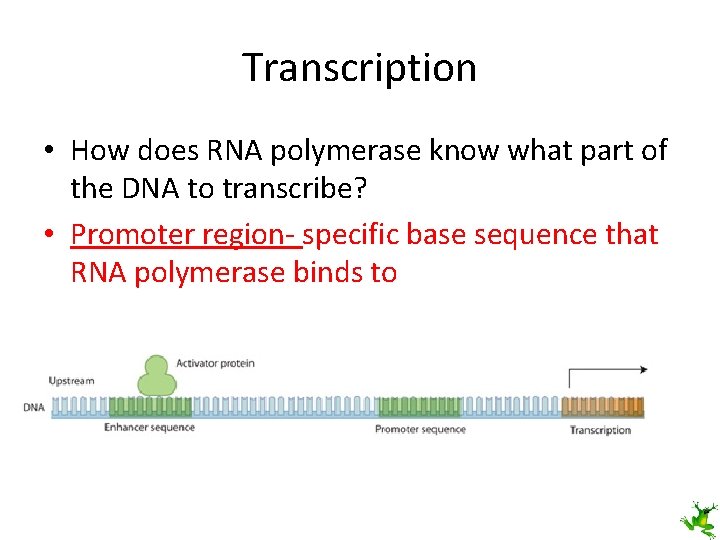 Transcription

• How does RNA polymerase know what part of the DNA to transcribe?
• Promoter region- specific base sequence that RNA polymerase binds to

Activator protein
Upstream
DNA
Enhancer sequence
Promoter sequence
Transcription